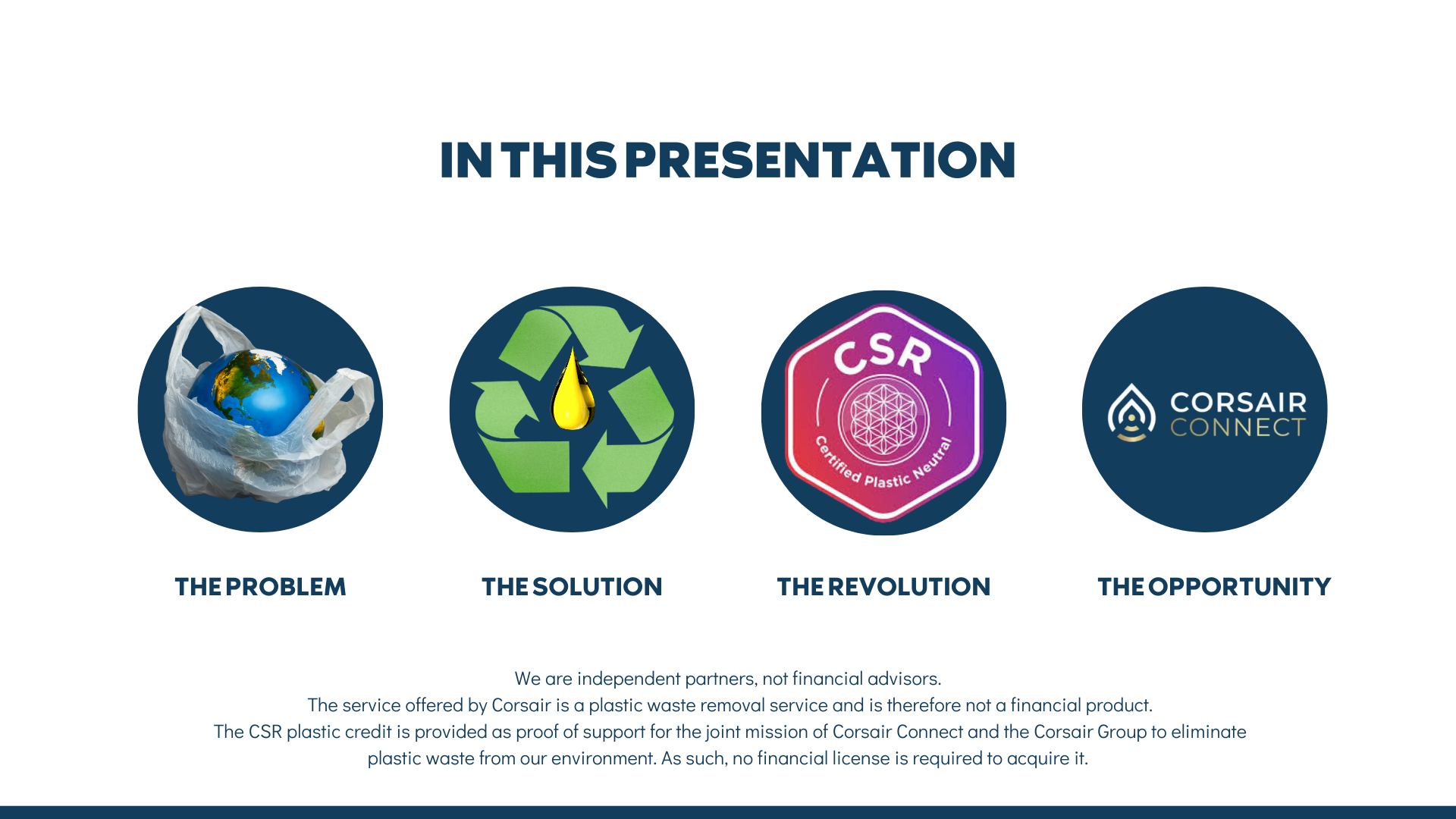 IN THIS PRESENTATION

CSR
Certified Plastic Neutral

CORSAIR CONNECT

THE PROBLEM

THE SOLUTION

THE REVOLUTION

THE OPPORTUNITY

We are independent partners, not financial advisors.
The service offered by Corsair is a plastic waste removal service and is therefore not a financial product.
The CSR plastic credit is provided as proof of support for the joint mission of Corsair Connect and the Corsair Group to eliminate plastic waste from our environment. As such, no financial license is required to acquire it.